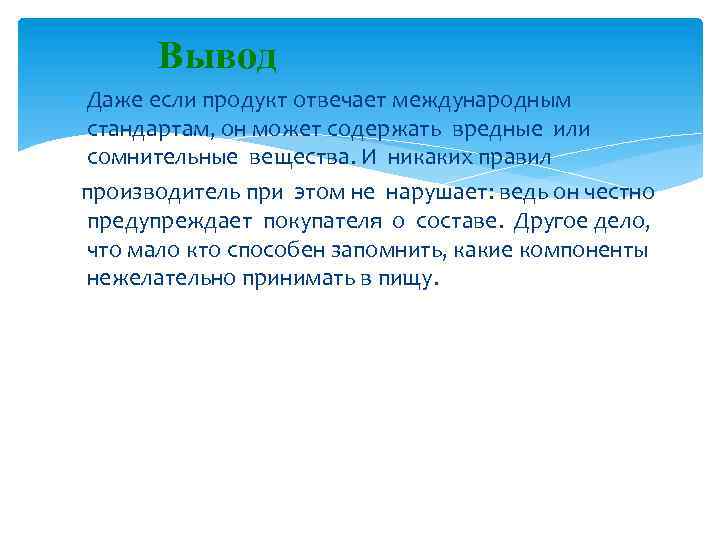 Вывод

Даже если продукт отвечает международным стандартам, он может содержать вредные или сомнительные вещества. И никаких правил производитель при этом не нарушает: ведь он честно предупреждает покупателя о составе. Другое дело, что мало кто способен запомнить, какие компоненты нежелательно принимать в пищу.